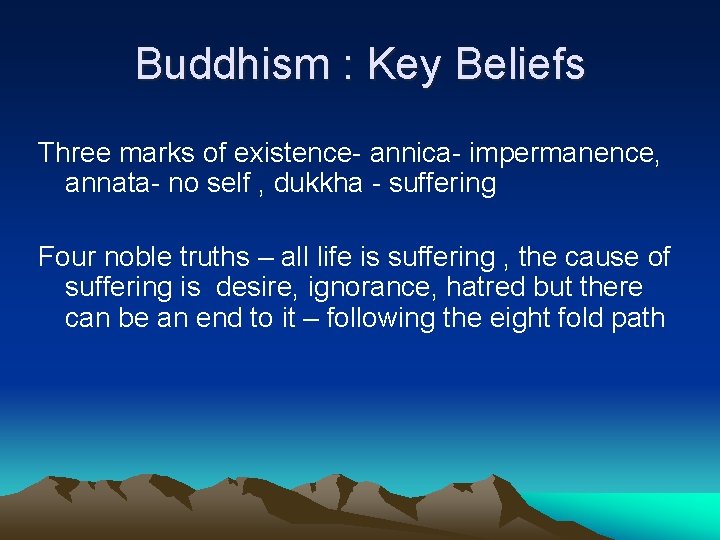 Buddhism : Key Beliefs

Three marks of existence- annica- impermanence, annata- no self , dukkha - suffering

Four noble truths – all life is suffering , the cause of suffering is desire, ignorance, hatred but there can be an end to it – following the eight fold path